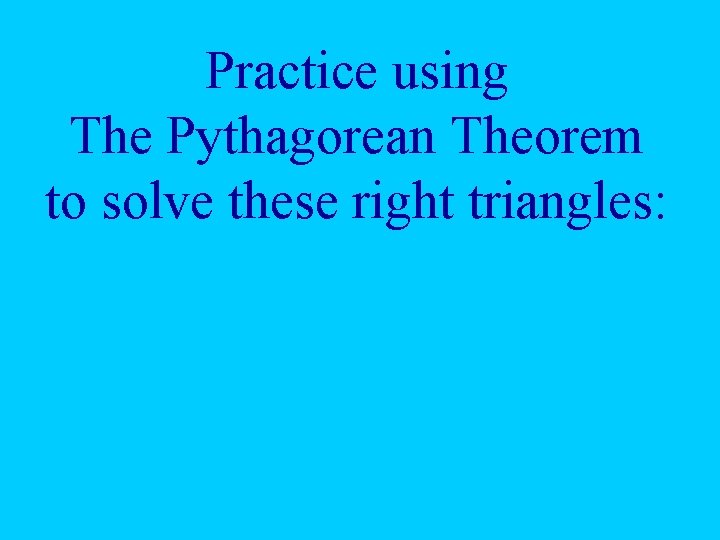 Practice using
The Pythagorean Theorem
to solve these right triangles: